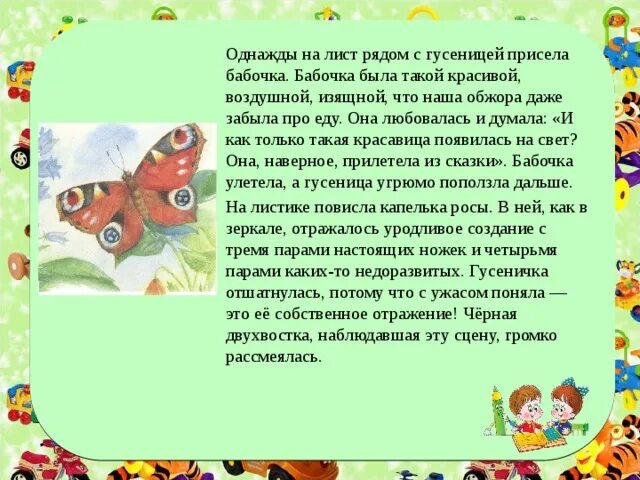 Однажды на лист рядом с гусеницей присела бабочка. Бабочка была такой красивой, воздушной, изящной, что наша обжора даже забыла про еду. Она любовалась и думала: «И как только такая красавица появилась на свет? Она, наверное, прилетела из сказки». Бабочка улетела, а гусеница угрюмо поползла дальше.

На листике повисла капелька росы. В ней, как в зеркале, отражалось уродливое создание с тремя парами настоящих ножек и четырьмя парами каких-то недоразвитых. Гусеничка отшатнулась, потому что с ужасом поняла — это её собственное отражение! Чёрная двухвостка, наблюдавшая эту сцену, громко рассмеялась.